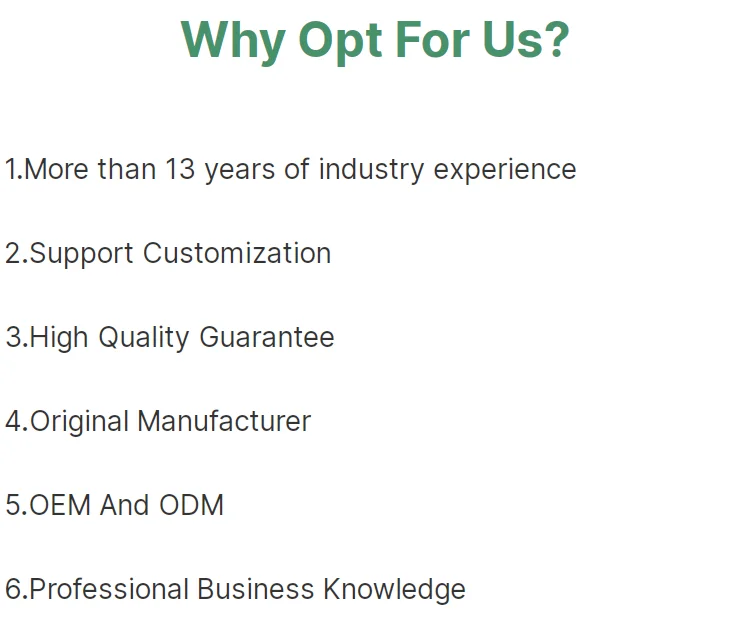 Why Opt For Us?

1.More than 13 years of industry experience

2.Support Customization

3.High Quality Guarantee

4.Original Manufacturer

5.OEM And ODM

6.Professional Business Knowledge